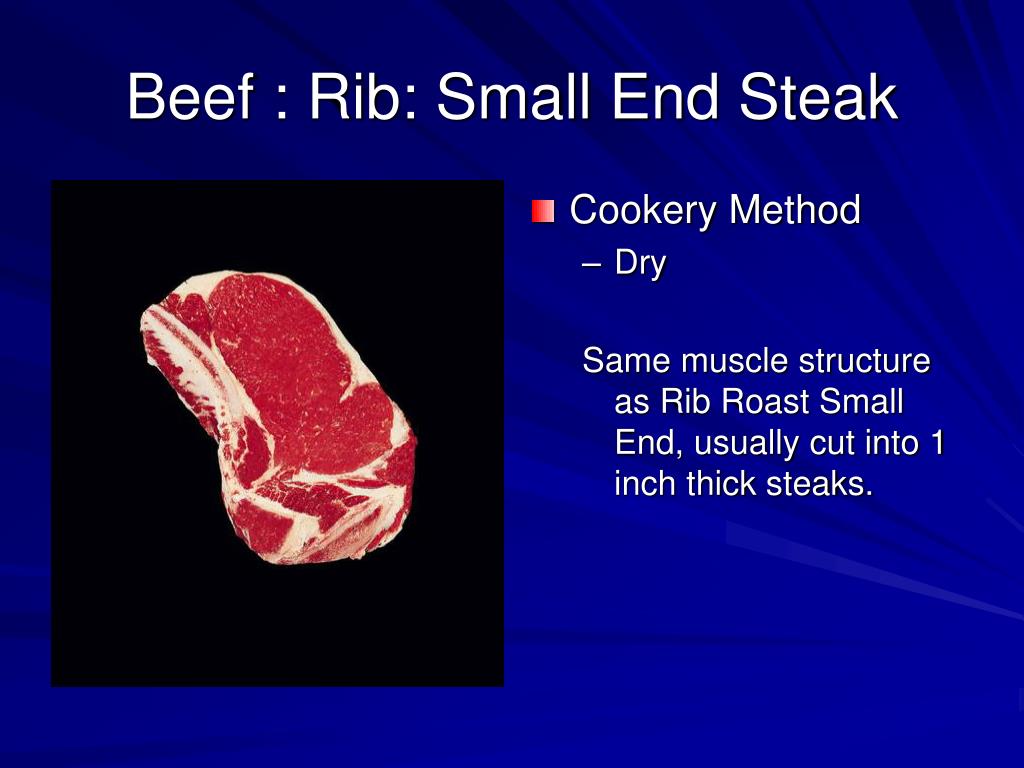 Beef : Rib: Small End Steak

Cookery Method
– Dry

Same muscle structure as Rib Roast Small End, usually cut into 1 inch thick steaks.